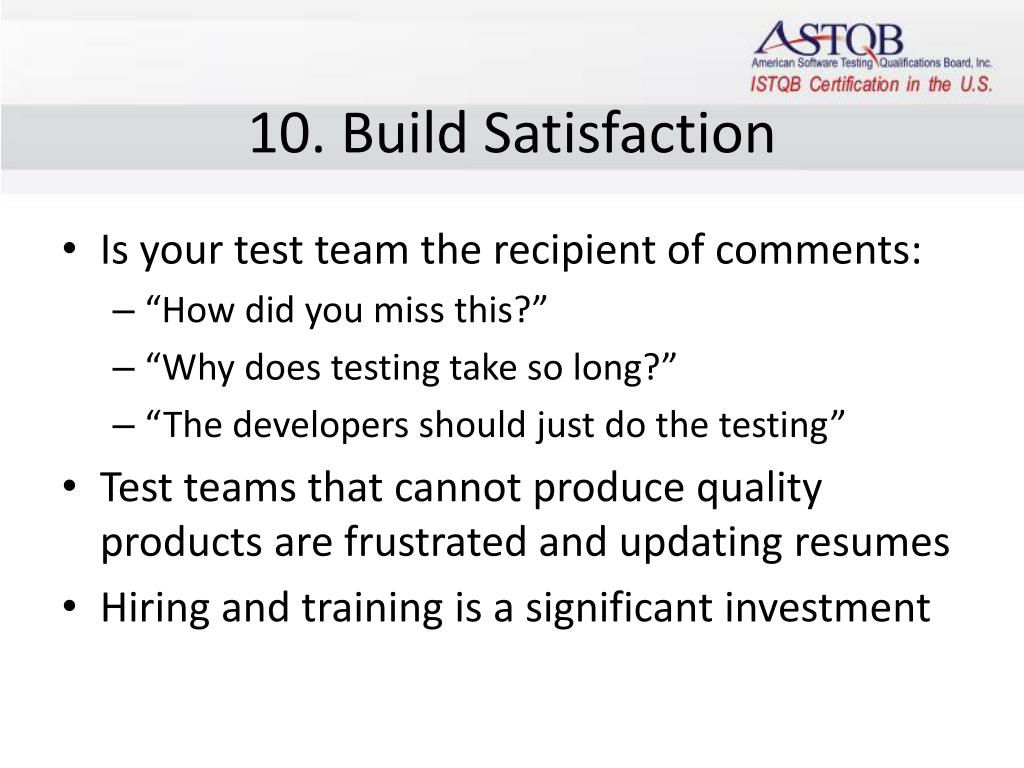 ASTQB
American Software Testing Qualifications Board, Inc.
ISTQB Certification in the U.S.

10. Build Satisfaction

• Is your test team the recipient of comments:
– “How did you miss this?”
– “Why does testing take so long?”
– “The developers should just do the testing”
• Test teams that cannot produce quality products are frustrated and updating resumes
• Hiring and training is a significant investment